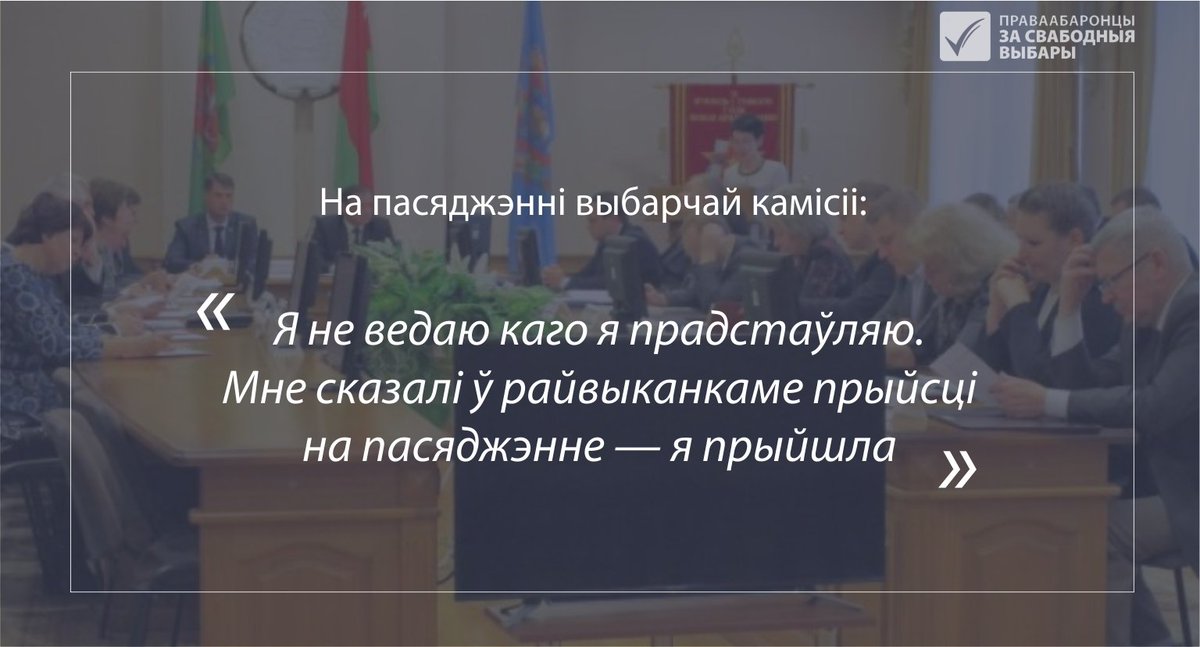 ПРАВААБАРОНЦЫ
ЗА СВАБОДНЫЯ
ВЫБАРЫ

На пасяджэнні выбарчай камісіі:

« Я не ведаю каго я прадстаўляю. Мне сказалі ў райвыканкаме прыйсці на пасяджэнне — я прыйшла »